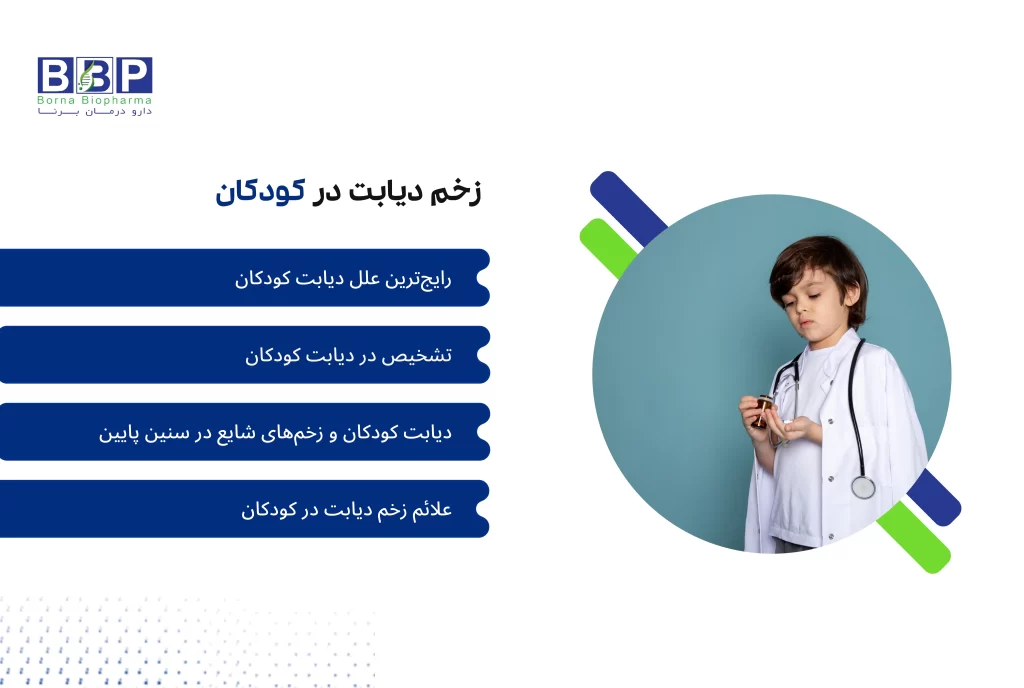 BBP
Borna Biopharma
دارو درمان برنا

زخم دیابت در کودکان

رایج‌ترین علل دیابت کودکان

تشخیص در دیابت کودکان

دیابت کودکان و زخم‌های شایع در سنین پایین

علائم زخم دیابت در کودکان